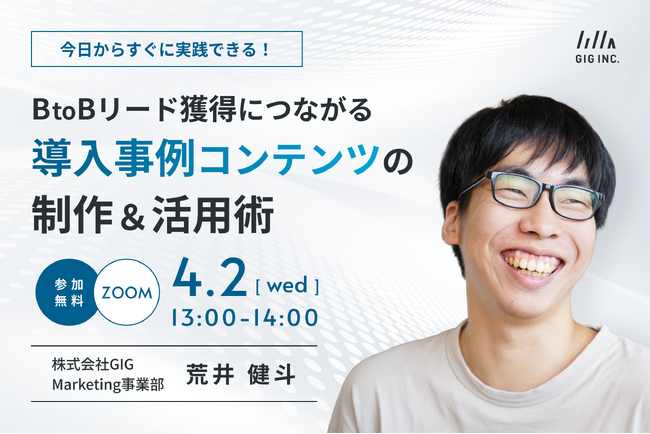 今日からすぐに実践できる！

GIG INC.

BtoBリード獲得につながる
導入事例コンテンツの
制作＆活用術

参加無料

ZOOM

4.2 [ wed ]
13:00-14:00

株式会社GIG
Marketing事業部

荒井 健斗